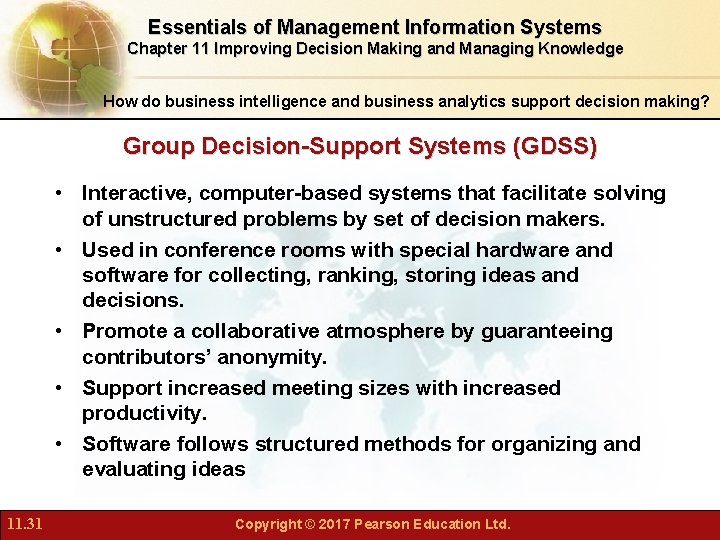 Essentials of Management Information Systems
Chapter 11 Improving Decision Making and Managing Knowledge

How do business intelligence and business analytics support decision making?

Group Decision-Support Systems (GDSS)

• Interactive, computer-based systems that facilitate solving of unstructured problems by set of decision makers.
• Used in conference rooms with special hardware and software for collecting, ranking, storing ideas and decisions.
• Promote a collaborative atmosphere by guaranteeing contributors' anonymity.
• Support increased meeting sizes with increased productivity.
• Software follows structured methods for organizing and evaluating ideas

11.31

Copyright © 2017 Pearson Education Ltd.